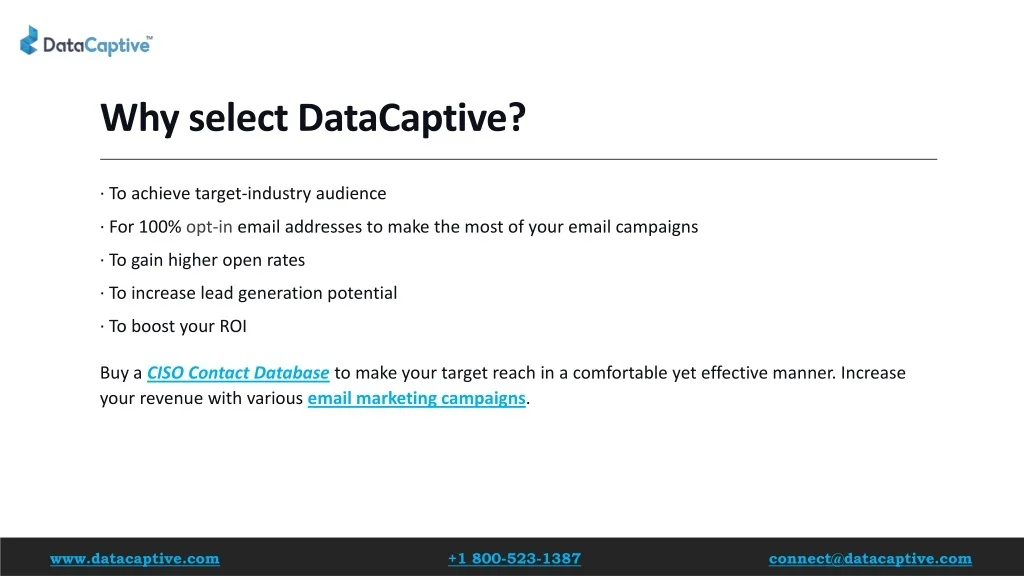 DataCaptive™

Why select DataCaptive?

· To achieve target-industry audience

· For 100% opt-in email addresses to make the most of your email campaigns

· To gain higher open rates

· To increase lead generation potential

· To boost your ROI

Buy a CISO Contact Database to make your target reach in a comfortable yet effective manner. Increase your revenue with various email marketing campaigns.

www.datacaptive.com +1 800-523-1387 connect@datacaptive.com